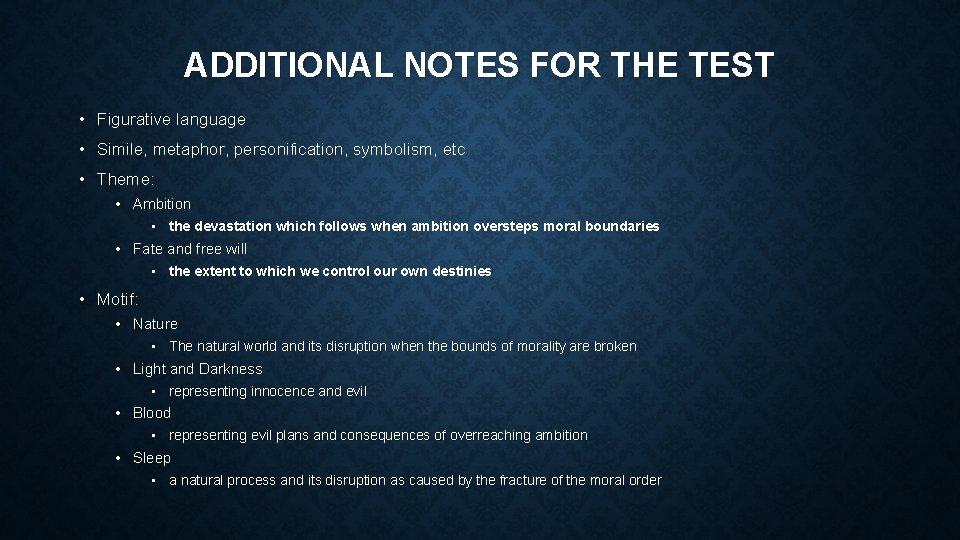 ADDITIONAL NOTES FOR THE TEST

• Figurative language
• Simile, metaphor, personification, symbolism, etc
• Theme:
  • Ambition
    • the devastation which follows when ambition oversteps moral boundaries
  • Fate and free will
    • the extent to which we control our own destinies
• Motif:
  • Nature
    • The natural world and its disruption when the bounds of morality are broken
  • Light and Darkness
    • representing innocence and evil
  • Blood
    • representing evil plans and consequences of overreaching ambition
  • Sleep
    • a natural process and its disruption as caused by the fracture of the moral order